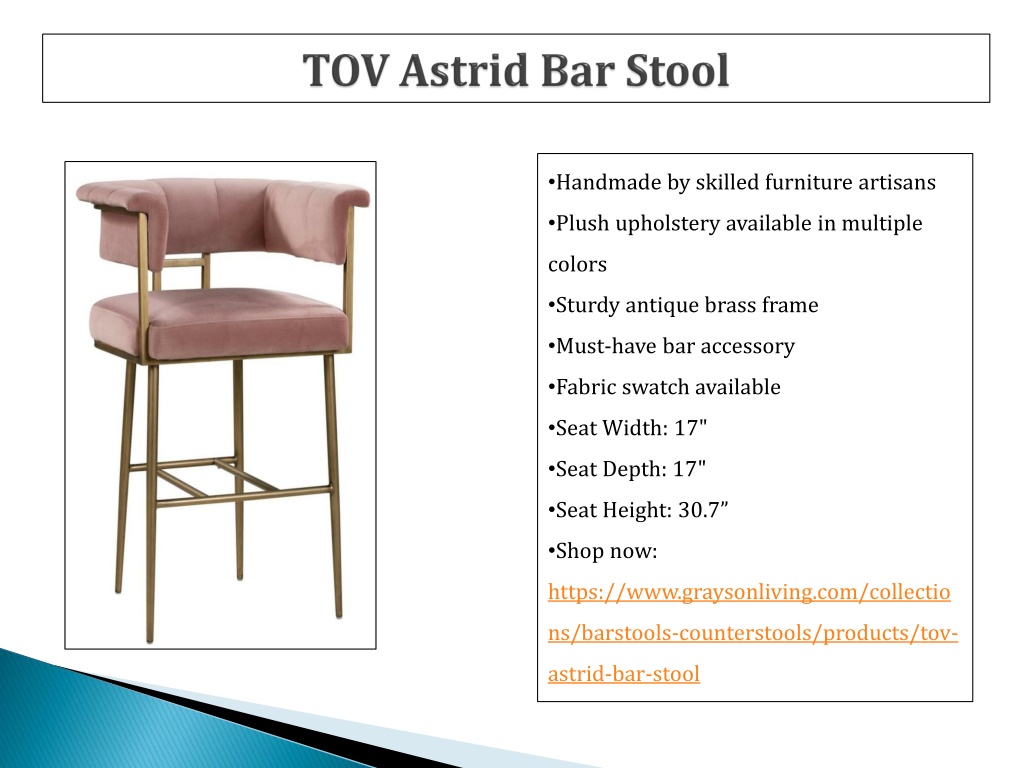 TOV Astrid Bar Stool

•Handmade by skilled furniture artisans
•Plush upholstery available in multiple colors
•Sturdy antique brass frame
•Must-have bar accessory
•Fabric swatch available
•Seat Width: 17"
•Seat Depth: 17"
•Seat Height: 30.7”
•Shop now: https://www.graysonliving.com/collections/barstools-counterstools/products/tov-astrid-bar-stool